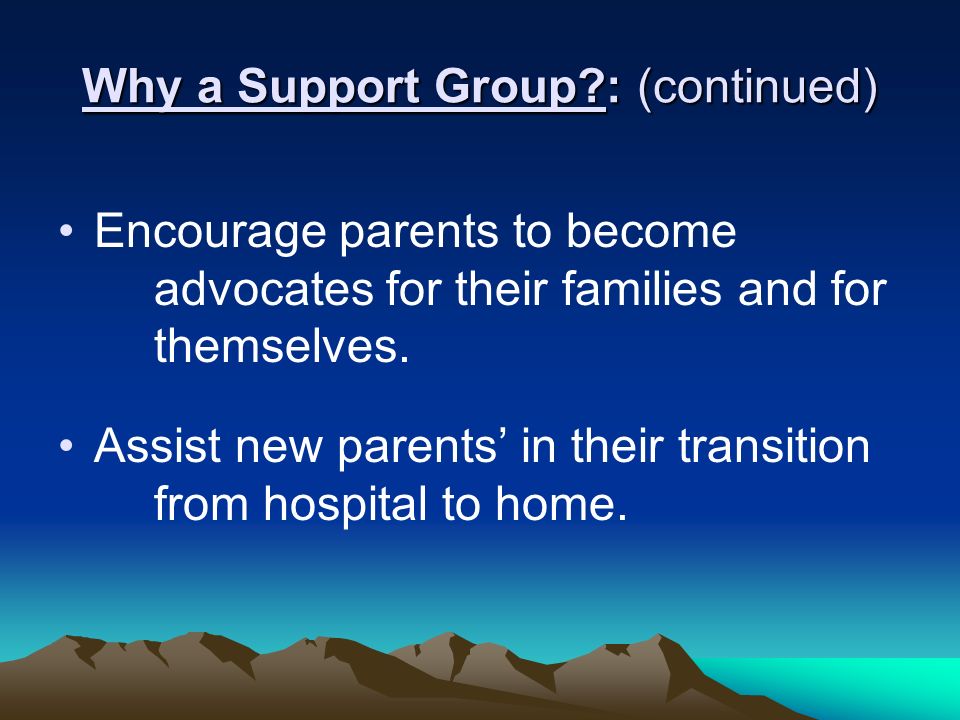 Why a Support Group?: (continued)

• Encourage parents to become advocates for their families and for themselves.

• Assist new parents’ in their transition from hospital to home.